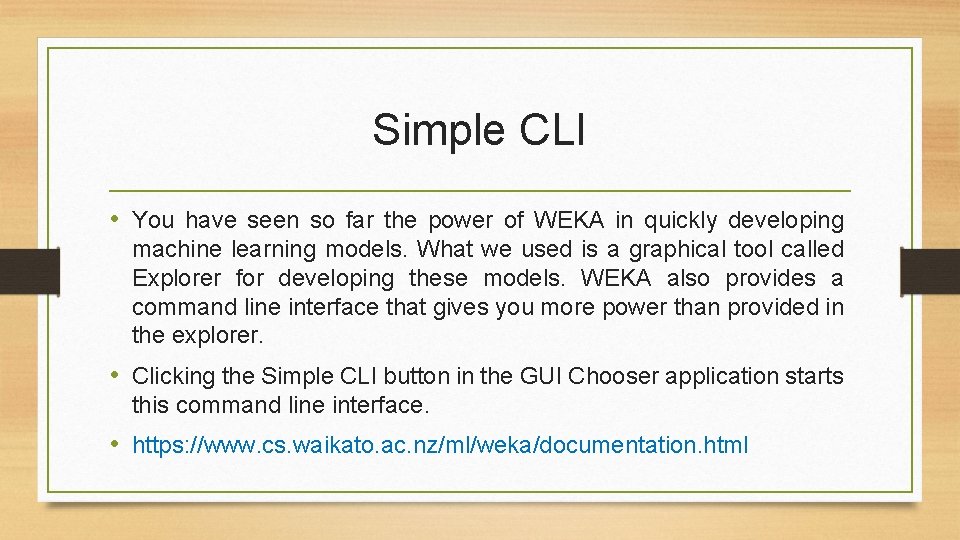 Simple CLI

• You have seen so far the power of WEKA in quickly developing machine learning models. What we used is a graphical tool called Explorer for developing these models. WEKA also provides a command line interface that gives you more power than provided in the explorer.

• Clicking the Simple CLI button in the GUI Chooser application starts this command line interface.

• https://www.cs.waikato.ac.nz/ml/weka/documentation.html